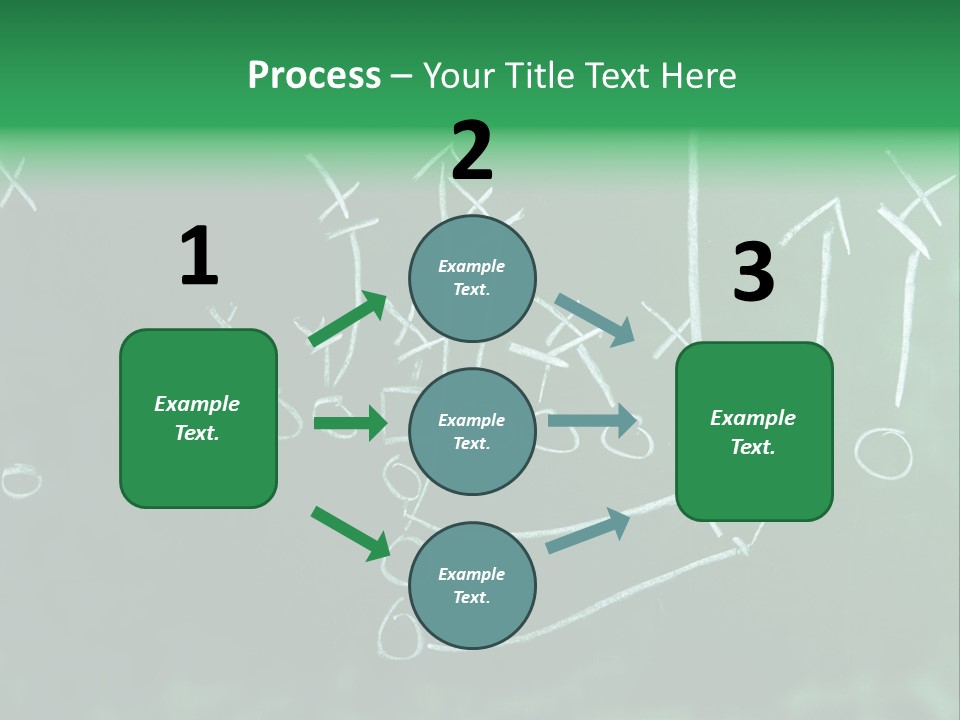 Process – Your Title Text Here

1

Example Text.

2

Example Text.

Example Text.

Example Text.

3

Example Text.